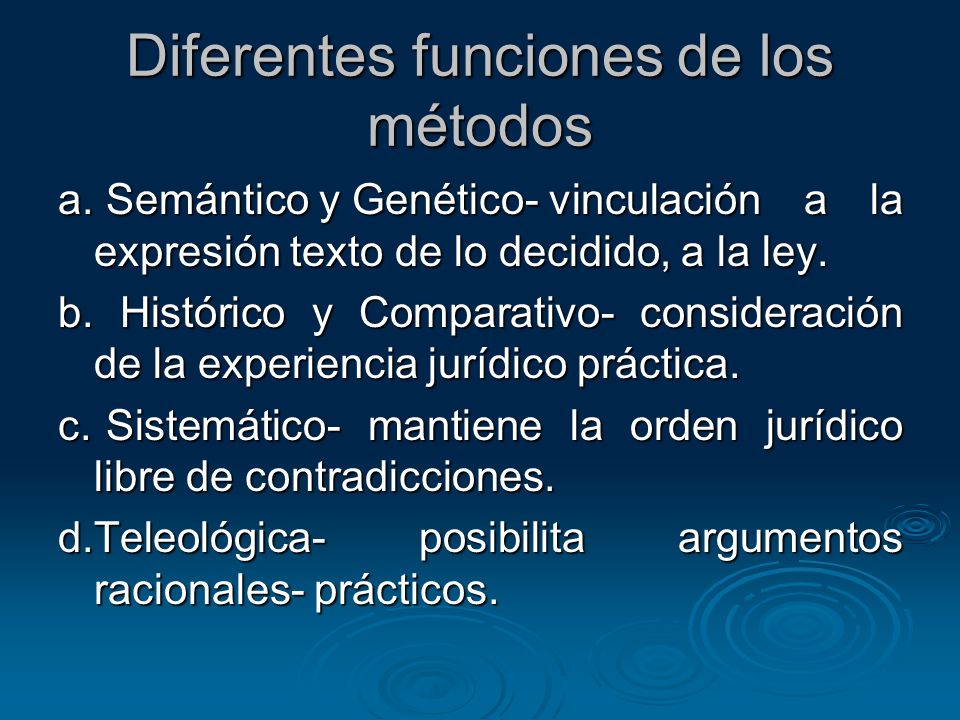 Diferentes funciones de los métodos

a. Semántico y Genético- vinculación a la expresión texto de lo decidido, a la ley.

b. Histórico y Comparativo- consideración de la experiencia jurídico práctica.

c. Sistemático- mantiene la orden jurídico libre de contradicciones.

d.Teleológica- posibilita argumentos racionales- prácticos.